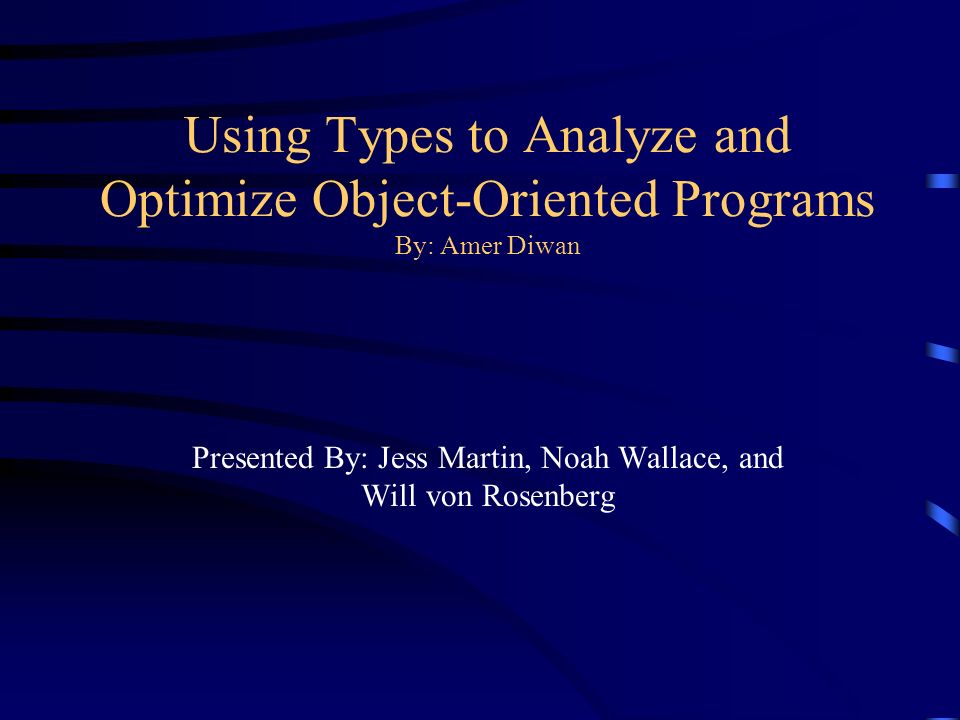 Using Types to Analyze and Optimize Object-Oriented Programs
By: Amer Diwan

Presented By: Jess Martin, Noah Wallace, and Will von Rosenberg